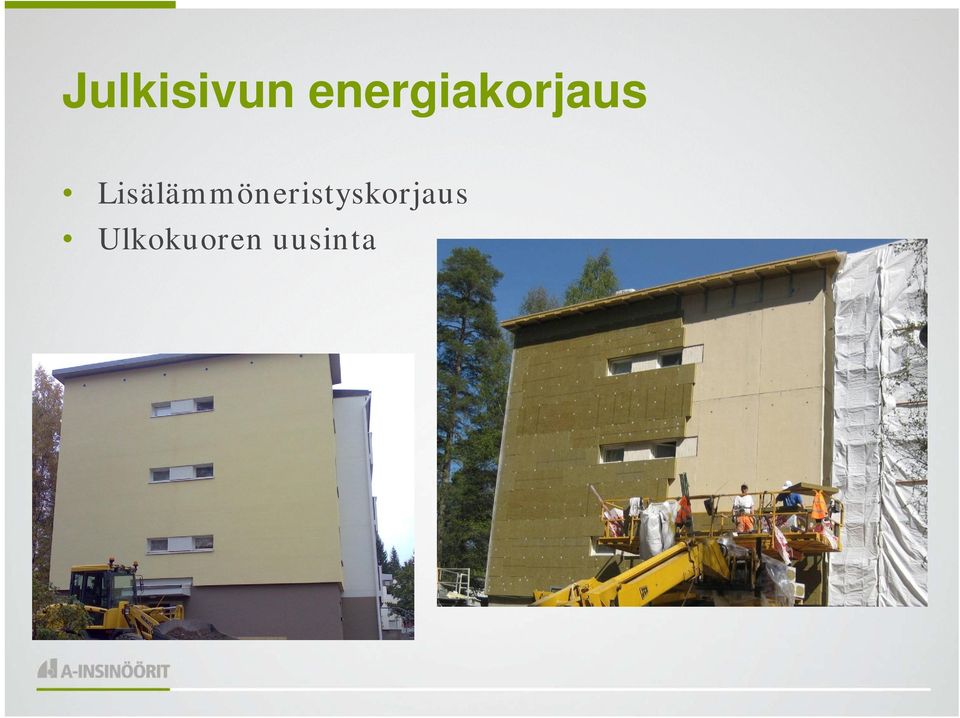 Julkisivun energiakorjaus

• Lisälämmöneristyskorjaus
• Ulkokuoren uusinta

A-INSINÖÖRIT